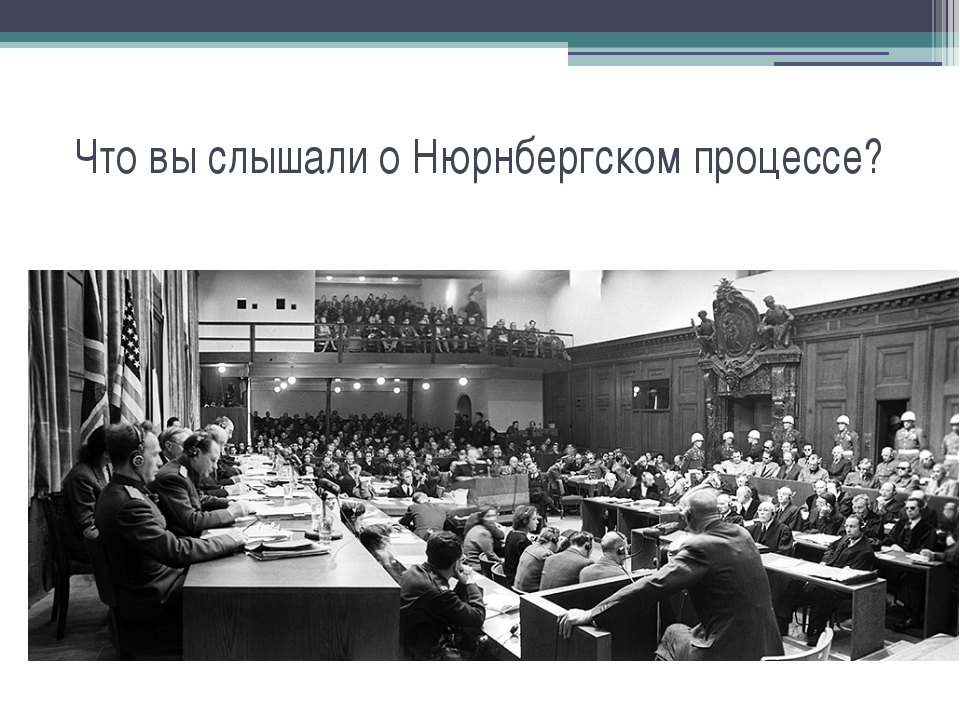 Что вы слышали о Нюрнбергском процессе?